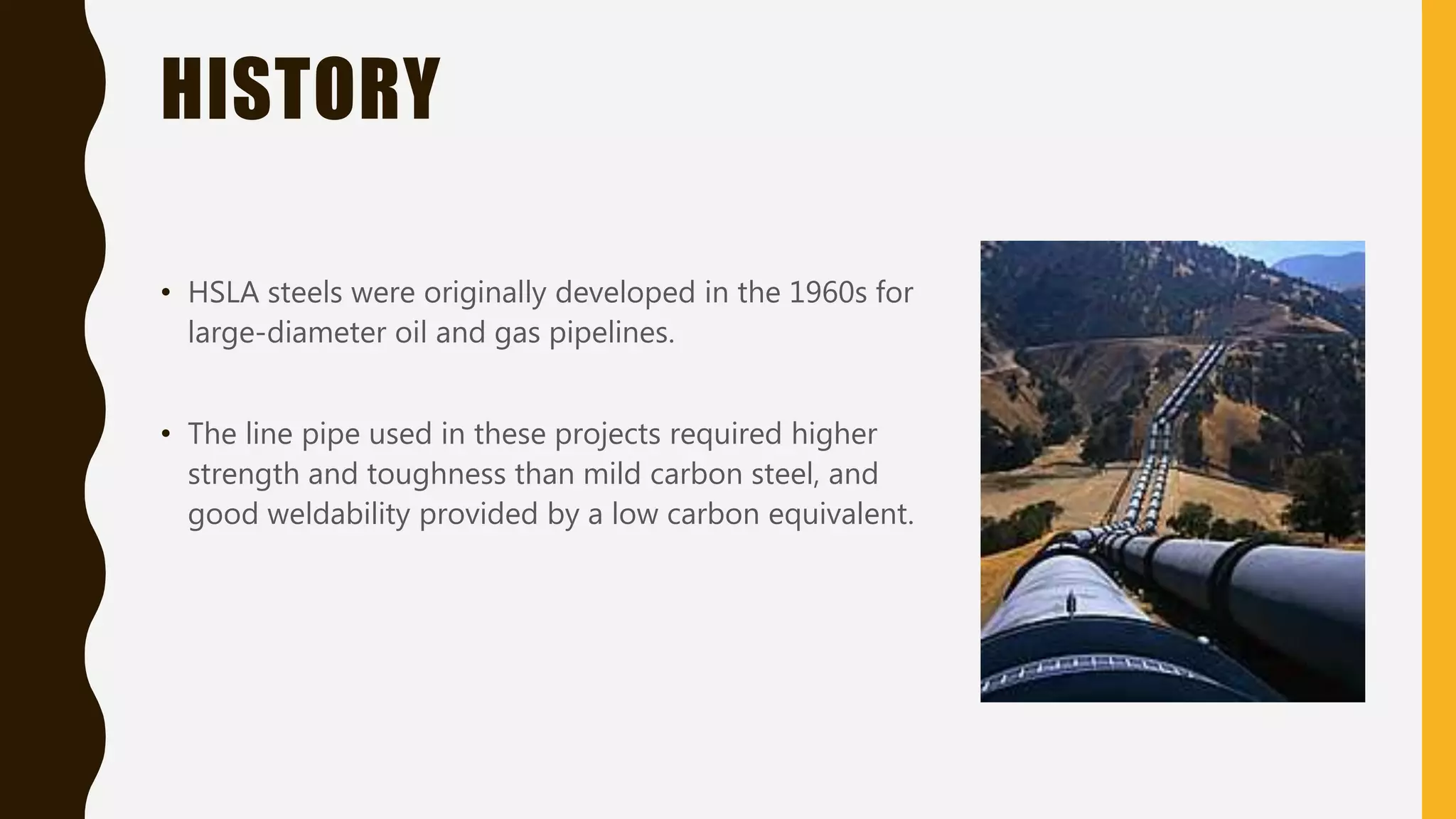 HISTORY

• HSLA steels were originally developed in the 1960s for large-diameter oil and gas pipelines.

• The line pipe used in these projects required higher strength and toughness than mild carbon steel, and good weldability provided by a low carbon equivalent.